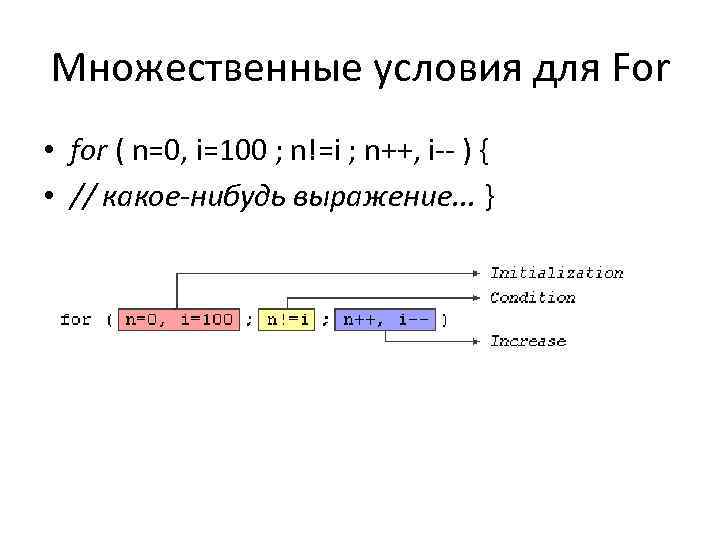 Множественные условия для For

• for ( n=0, i=100 ; n!=i ; n++, i-- ) {
• // какое-нибудь выражение... }

Initialization
Condition
for ( n=0, i=100 ; n!=i ; n++, i-- )
Increase